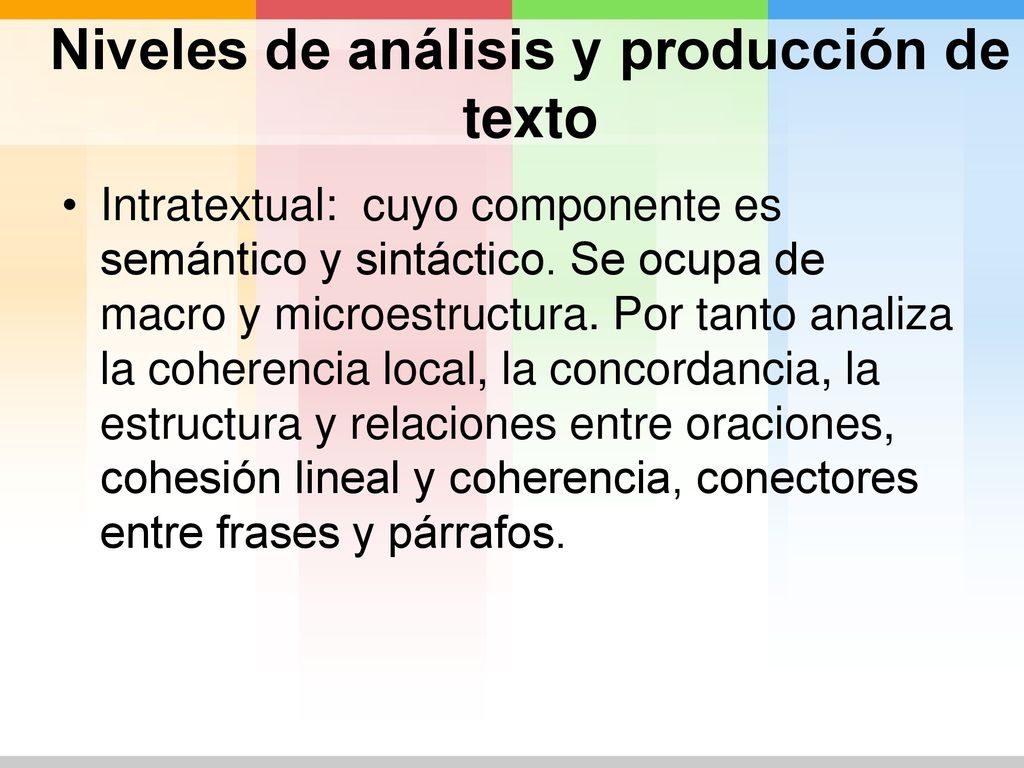 Niveles de análisis y producción de texto

• Intratextual:  cuyo componente es semántico y sintáctico. Se ocupa de macro y microestructura. Por tanto analiza la coherencia local, la concordancia, la estructura y relaciones entre oraciones, cohesión lineal y coherencia, conectores entre frases y párrafos.